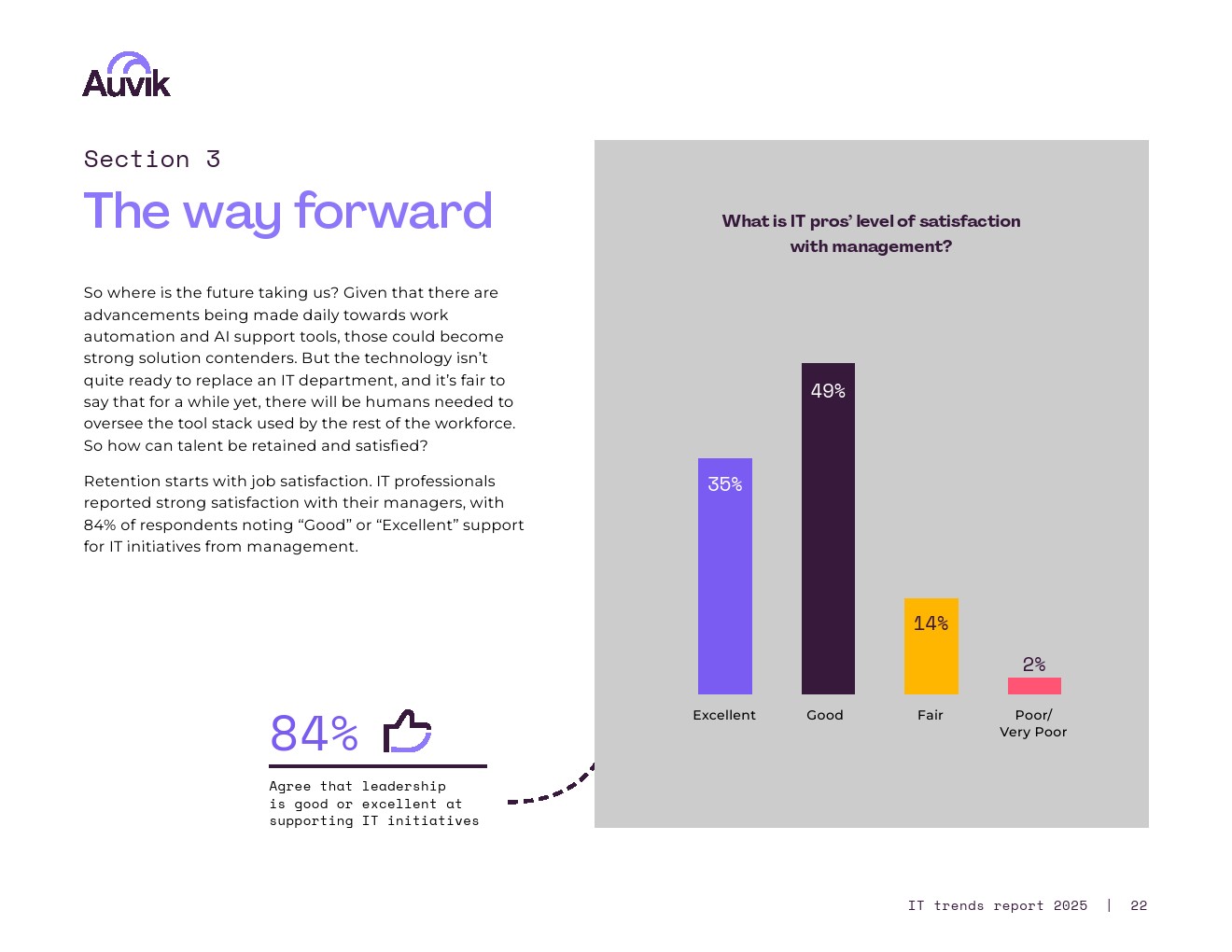 Auvik

Section 3

The way forward

So where is the future taking us? Given that there are advancements being made daily towards work automation and AI support tools, those could become strong solution contenders. But the technology isn't quite ready to replace an IT department, and it's fair to say that for a while yet, there will be humans needed to oversee the tool stack used by the rest of the workforce. So how can talent be retained and satisfied?

Retention starts with job satisfaction. IT professionals reported strong satisfaction with their managers, with 84% of respondents noting "Good" or "Excellent" support for IT initiatives from management.

84%

Agree that leadership is good or excellent at supporting IT initiatives

What is IT pros' level of satisfaction with management?

35%
49%
14%
2%

Excellent
Good
Fair
Poor/ Very Poor

IT trends report 2025 | 22